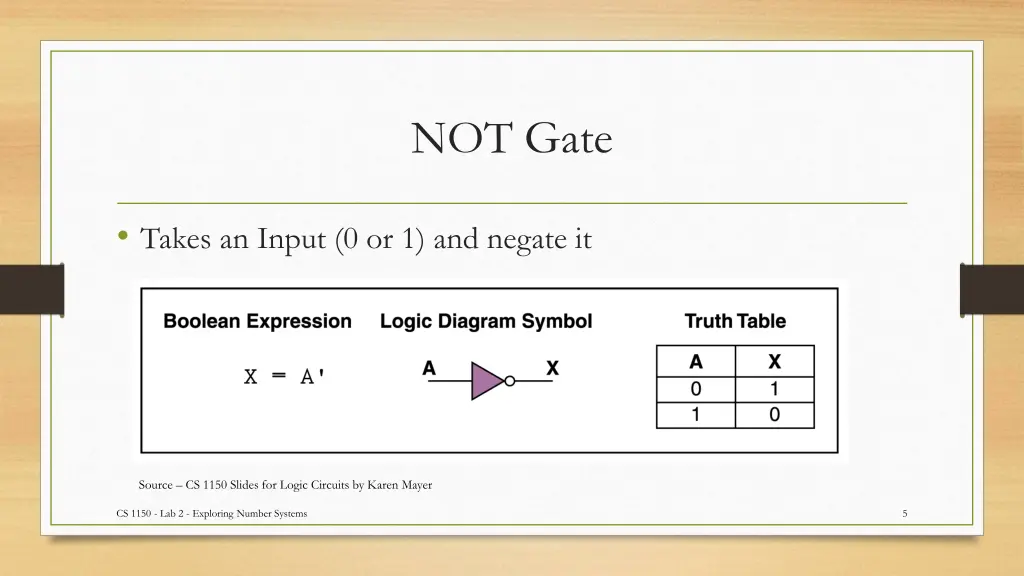 NOT Gate

• Takes an Input (0 or 1) and negate it

Boolean Expression

X = A'

Logic Diagram Symbol

A X

Truth Table

| A | X |
|---|---|
| 0 | 1 |
| 1 | 0 |

Source – CS 1150 Slides for Logic Circuits by Karen Mayer

CS 1150 - Lab 2 - Exploring Number Systems

5